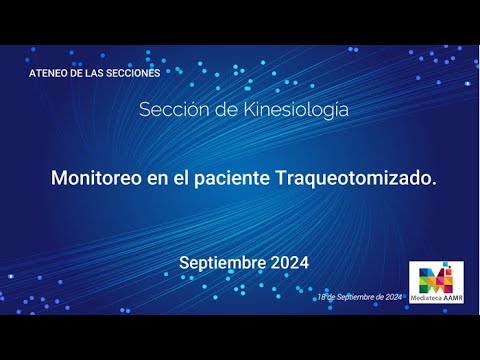 ATENEO DE LAS SECCIONES

Sección de Kinesiología

Monitoreo en el paciente Traqueotomizado.

Septiembre 2024

18 de Septiembre de 2024

Mediateca AAMR